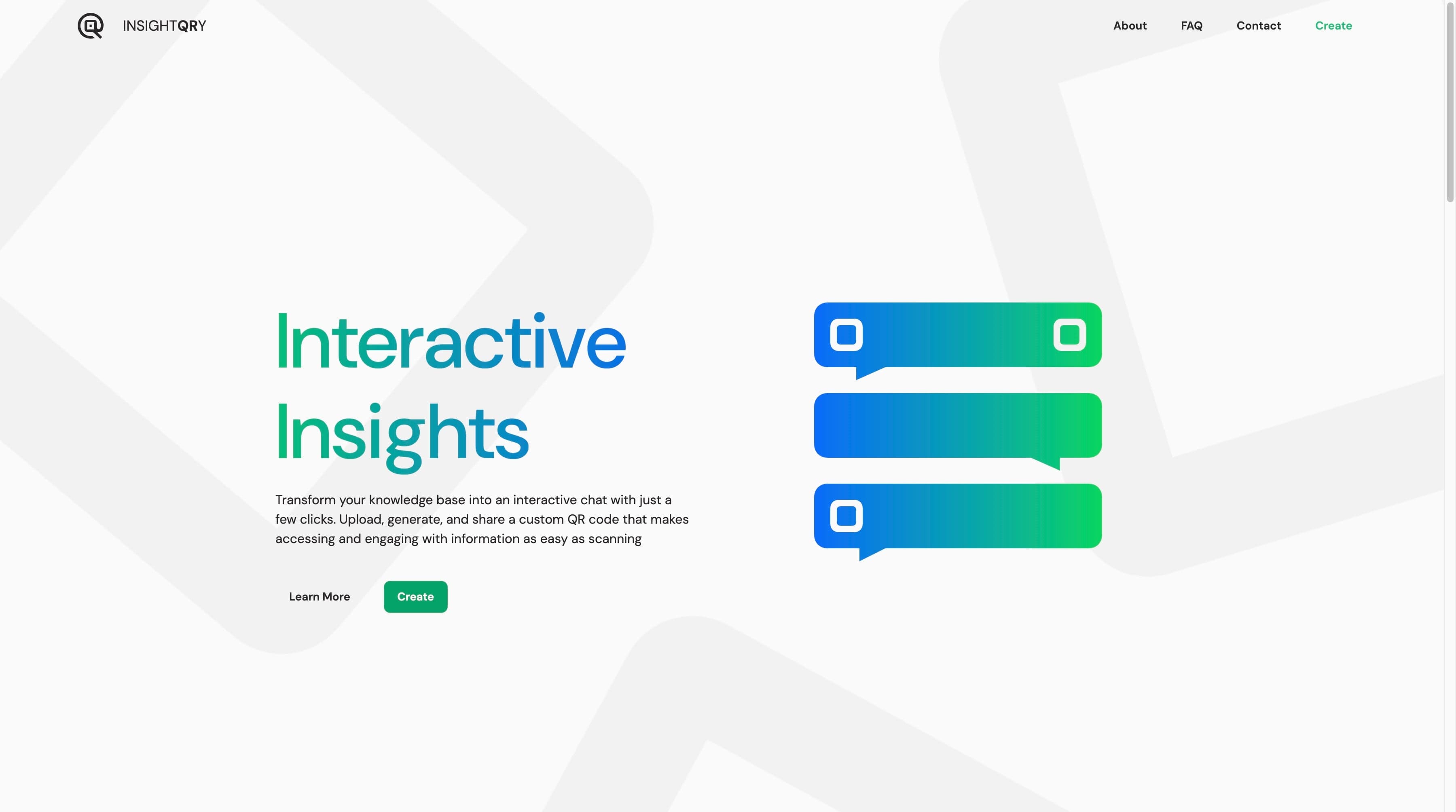 INSIGHTQRY

About FAQ Contact Create

Interactive Insights

Transform your knowledge base into an interactive chat with just a few clicks. Upload, generate, and share a custom QR code that makes accessing and engaging with information as easy as scanning

Learn More Create